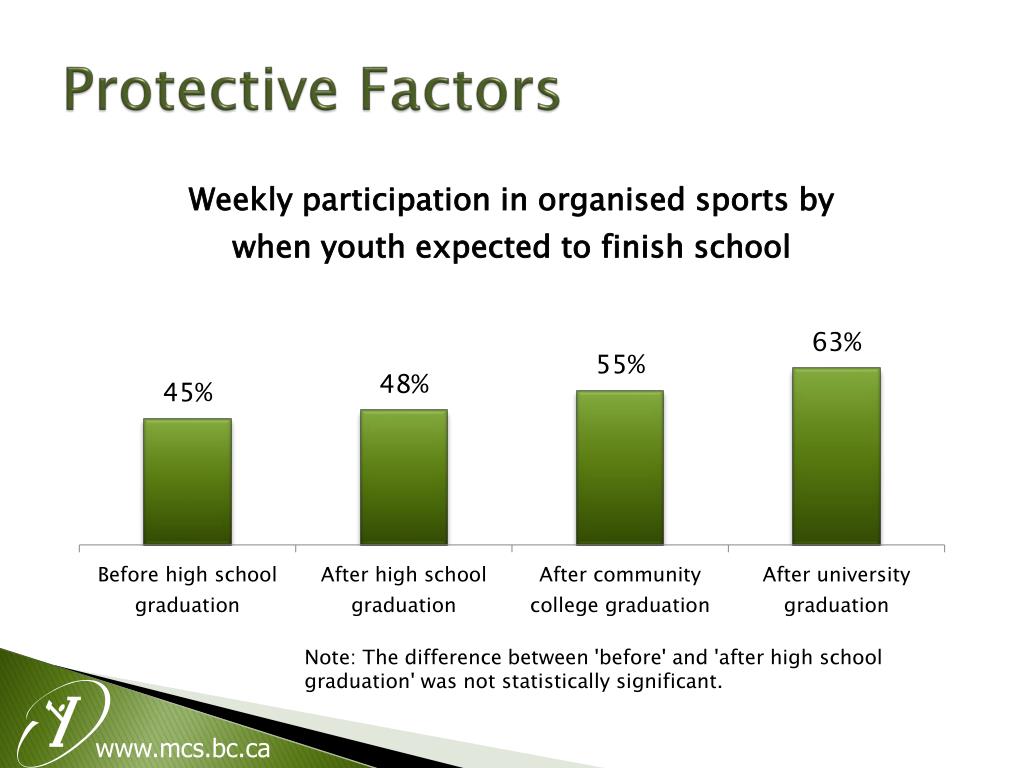 Protective Factors

Weekly participation in organised sports by when youth expected to finish school

45%
48%
55%
63%

Before high school graduation
After high school graduation
After community college graduation
After university graduation

Note: The difference between 'before' and 'after high school graduation' was not statistically significant.

www.mcs.bc.ca